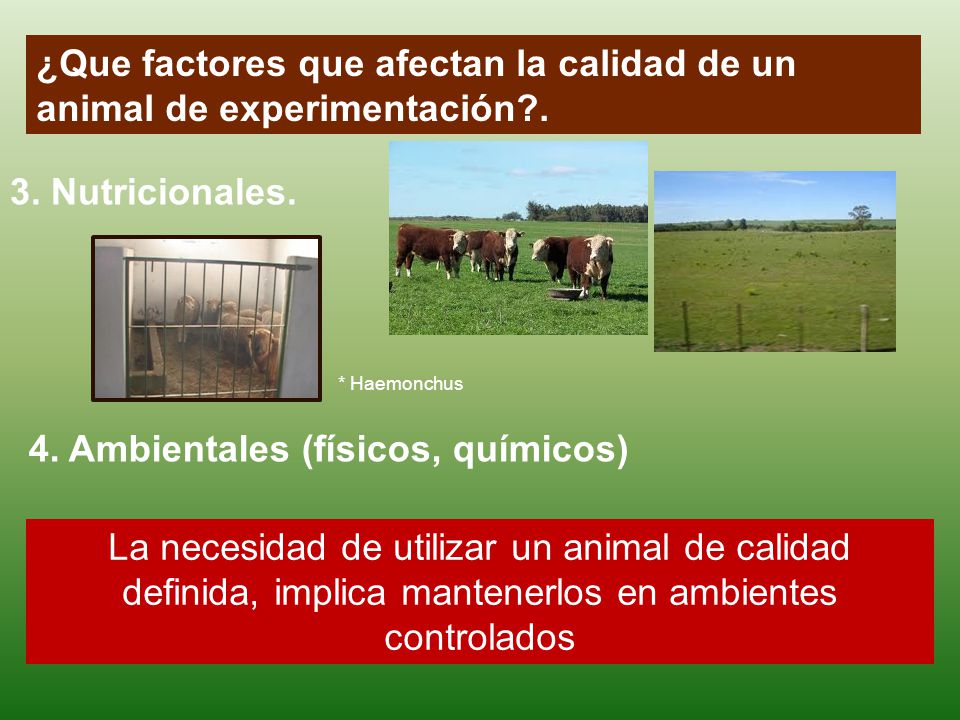 ¿Que factores que afectan la calidad de un animal de experimentación?.

3. Nutricionales.

* Haemonchus

4. Ambientales (físicos, químicos)

La necesidad de utilizar un animal de calidad definida, implica mantenerlos en ambientes controlados